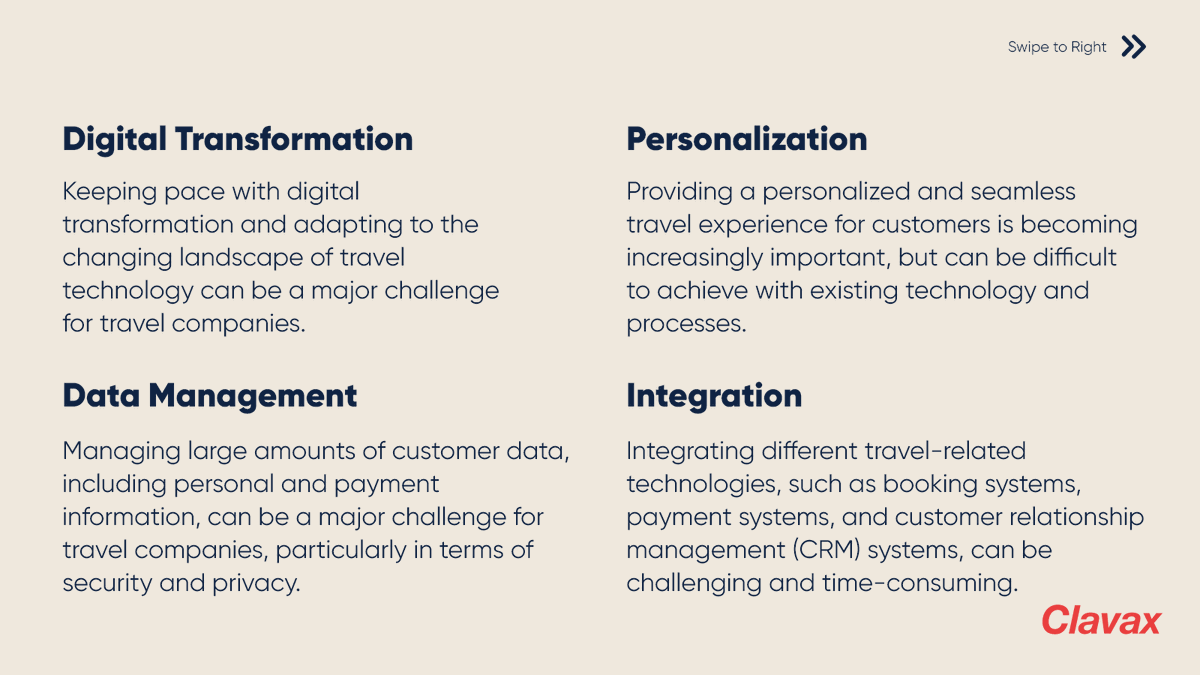 Swipe to Right

Digital Transformation

Keeping pace with digital transformation and adapting to the changing landscape of travel technology can be a major challenge for travel companies.

Data Management

Managing large amounts of customer data, including personal and payment information, can be a major challenge for travel companies, particularly in terms of security and privacy.

Personalization

Providing a personalized and seamless travel experience for customers is becoming increasingly important, but can be difficult to achieve with existing technology and processes.

Integration

Integrating different travel-related technologies, such as booking systems, payment systems, and customer relationship management (CRM) systems, can be challenging and time-consuming.

Clavax